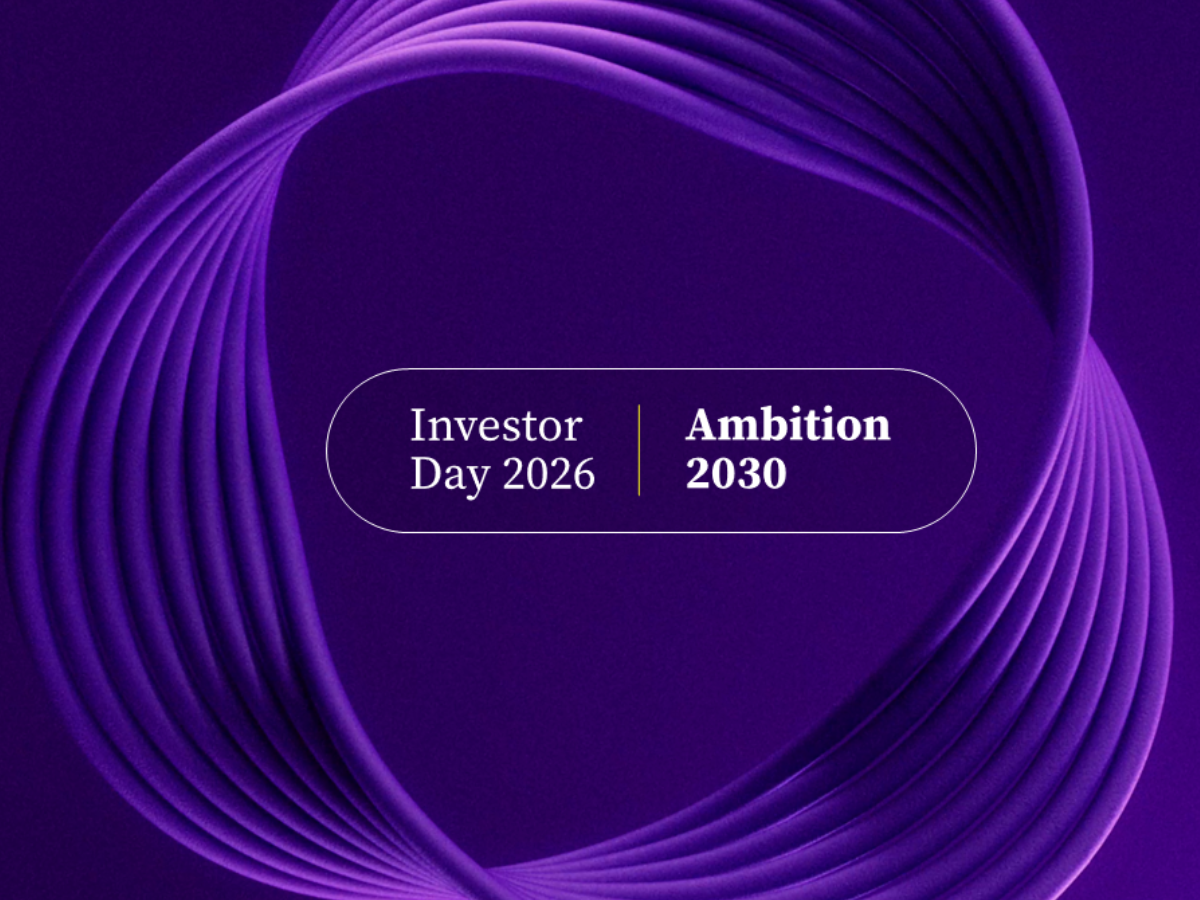 Investor Day 2026

Ambition 2030